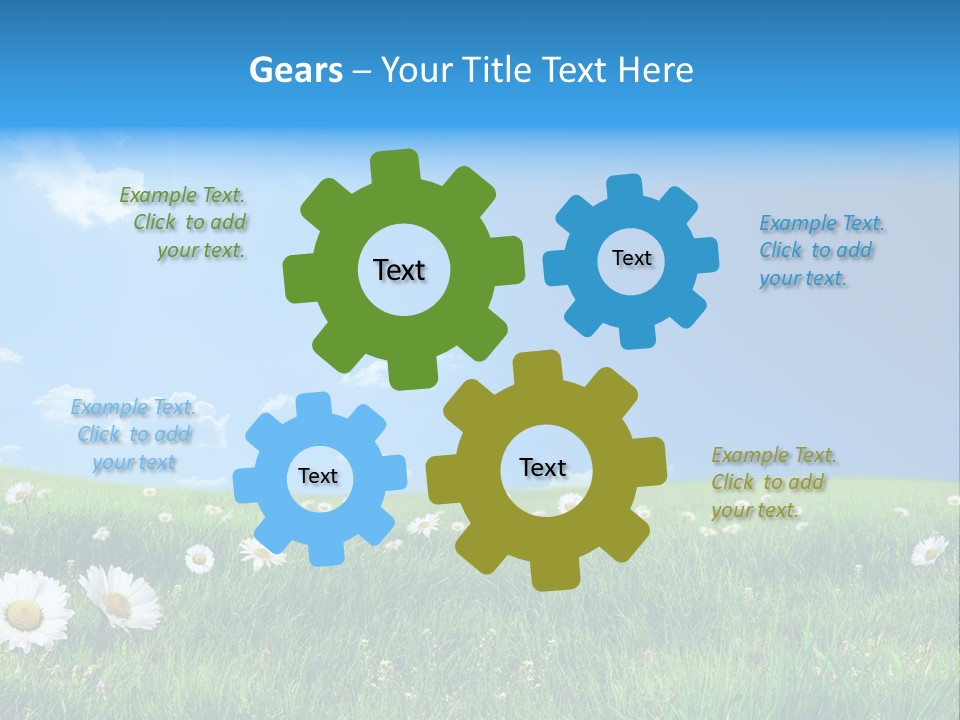 Gears – Your Title Text Here

Example Text. Click to add your text.

Text

Text

Example Text. Click to add your text.

Example Text. Click to add your text

Text

Text

Example Text. Click to add your text.